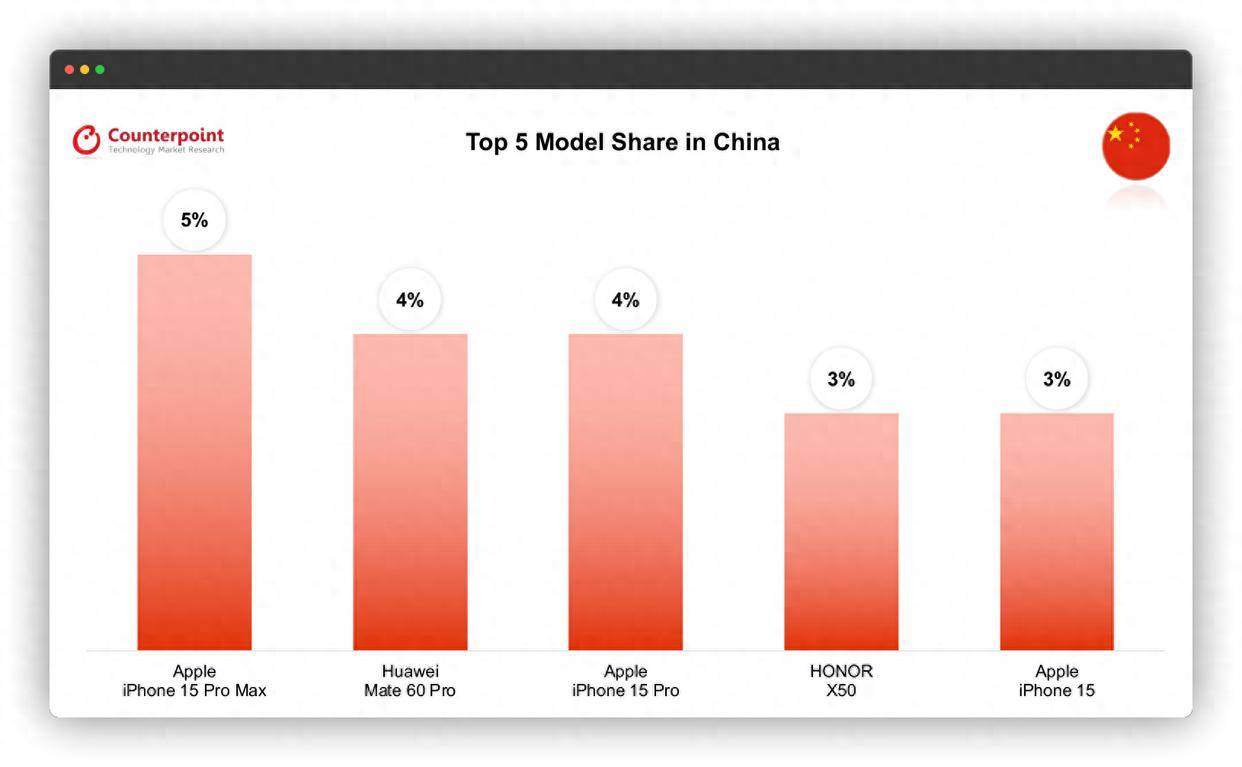 Counterpoint
Technology Market Research

Top 5 Model Share in China

5%
4%
4%
3%
3%

Apple
iPhone 15 Pro Max

Huawei
Mate 60 Pro

Apple
iPhone 15 Pro

HONOR
X50

Apple
iPhone 15